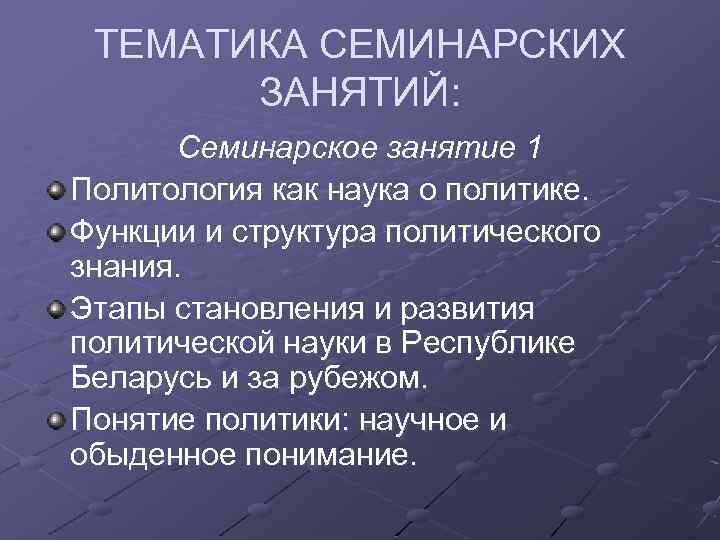 ТЕМАТИКА СЕМИНАРСКИХ ЗАНЯТИЙ:

Семинарское занятие 1

Политология как наука о политике.

Функции и структура политического знания.

Этапы становления и развития политической науки в Республике Беларусь и за рубежом.

Понятие политики: научное и обыденное понимание.